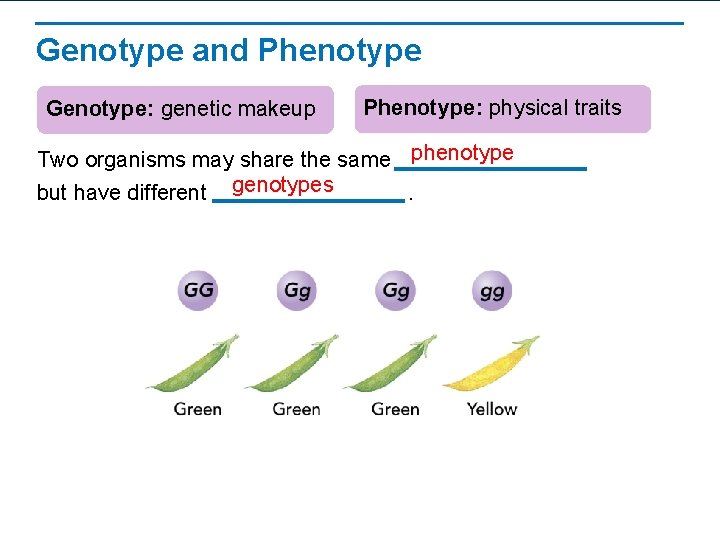 Genotype and Phenotype

Genotype: genetic makeup

Phenotype: physical traits

Two organisms may share the same phenotype but have different genotypes.

GG Gg Gg gg

Green Green Green Yellow